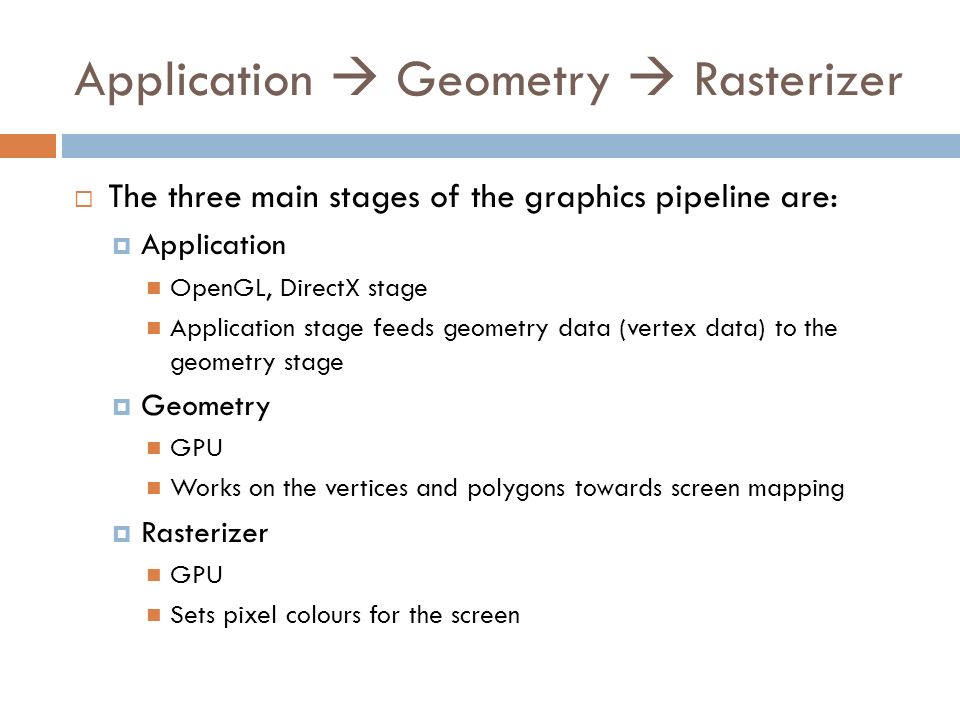 Application → Geometry → Rasterizer

The three main stages of the graphics pipeline are:

Application

OpenGL, DirectX stage

Application stage feeds geometry data (vertex data) to the geometry stage

Geometry

GPU

Works on the vertices and polygons towards screen mapping

Rasterizer

GPU

Sets pixel colours for the screen